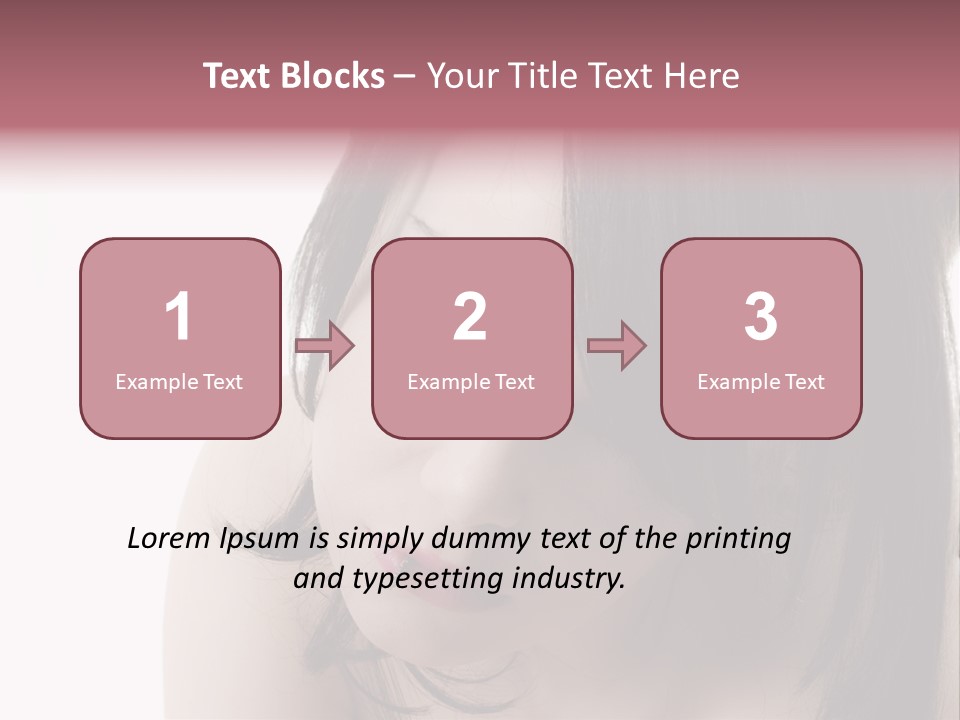 Text Blocks – Your Title Text Here

1
Example Text

2
Example Text

3
Example Text

Lorem Ipsum is simply dummy text of the printing and typesetting industry.